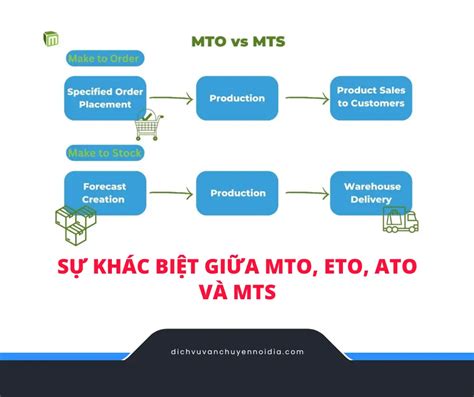 MTO vs MTS

Make to Order

Specified Order Placement

Production

Product Sales to Customers

Make to Stock

Forecast Creation

Production

Warehouse Delivery

SỰ KHÁC BIỆT GIỮA MTO, ETO, ATO VÀ MTS

dichvuvanchuyennoidia.com